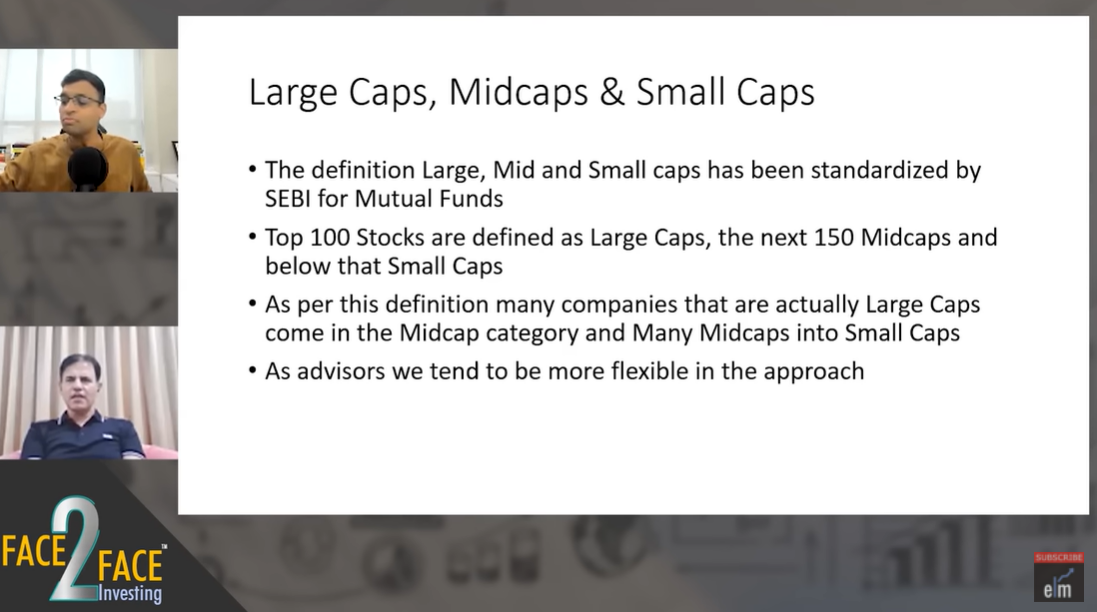 Large Caps, Midcaps & Small Caps

• The definition Large, Mid and Small caps has been standardized by SEBI for Mutual Funds

• Top 100 Stocks are defined as Large Caps, the next 150 Midcaps and below that Small Caps

• As per this definition many companies that are actually Large Caps come in the Midcap category and Many Midcaps into Small Caps

• As advisors we tend to be more flexible in the approach

FACE 2 FACE™ Investing

SUBSCRIBE
elm